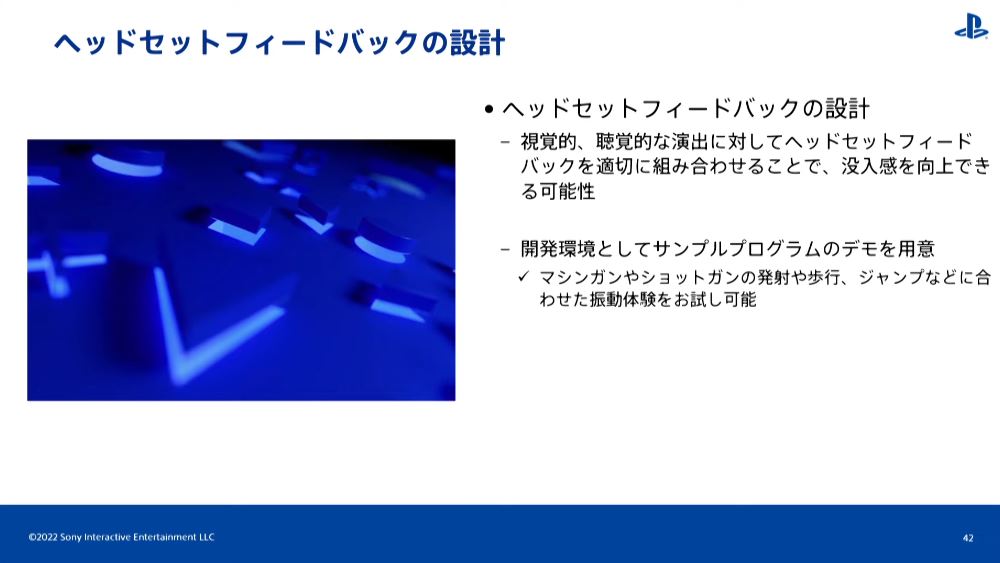 ヘッドセットフィードバックの設計

• ヘッドセットフィードバックの設計

– 視覚的、聴覚的な演出に対してヘッドセットフィードバックを適切に組み合わせることで、没入感を向上できる可能性

– 開発環境としてサンプルプログラムのデモを用意

✓ マシンガンやショットガンの発射や歩行、ジャンプなどに合わせた振動体験をお試し可能

©2022 Sony Interactive Entertainment LLC

42